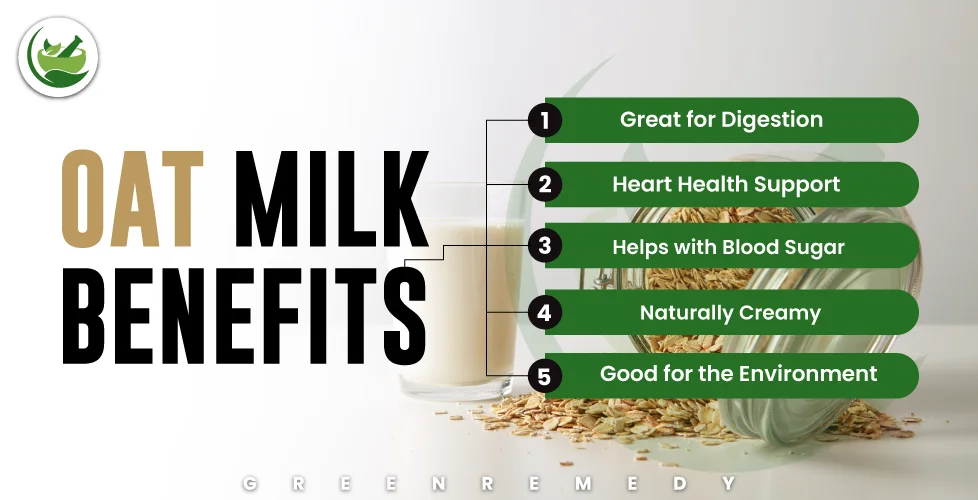 OAT MILK BENEFITS

1 Great for Digestion

2 Heart Health Support

3 Helps with Blood Sugar

4 Naturally Creamy

5 Good for the Environment

GREENREMEDY